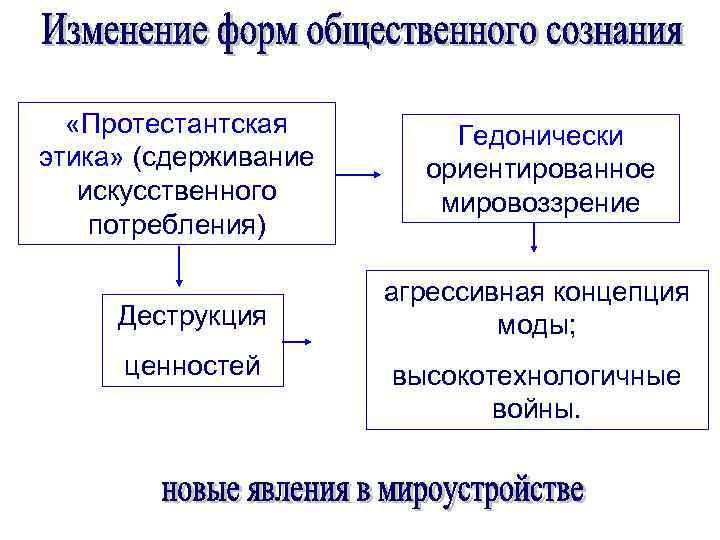 Изменение форм общественного сознания

«Протестантская этика» (сдерживание искусственного потребления)

Гедонически ориентированное мировоззрение

Деструкция

ценностей

агрессивная концепция моды;

высокотехнологичные войны.

новые явления в мироустройстве